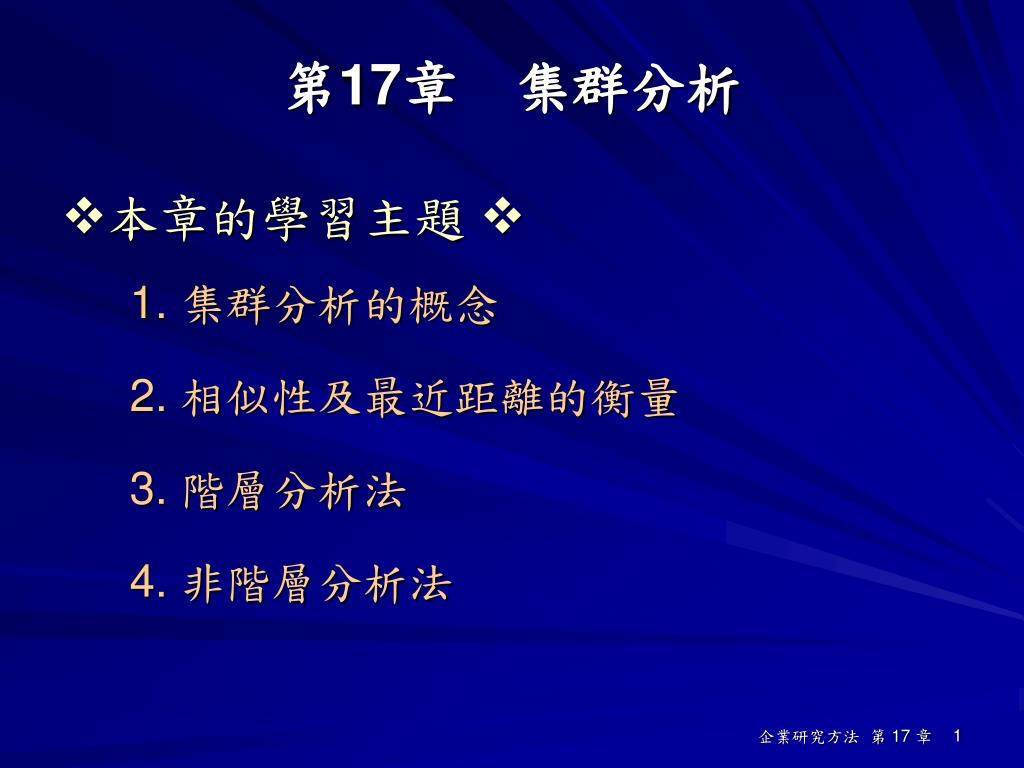 第17章　集群分析

❖本章的學習主題 ❖

1. 集群分析的概念

2. 相似性及最近距離的衡量

3. 階層分析法

4. 非階層分析法

企業研究方法 第 17 章 1